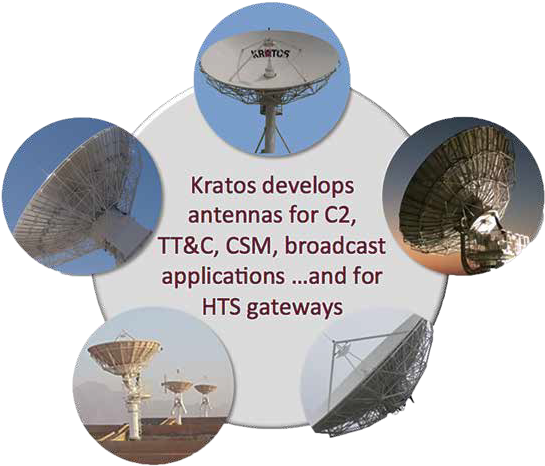 KRATOS

Kratos develops antennas for C2, TT&C, CSM, broadcast applications ...and for HTS gateways